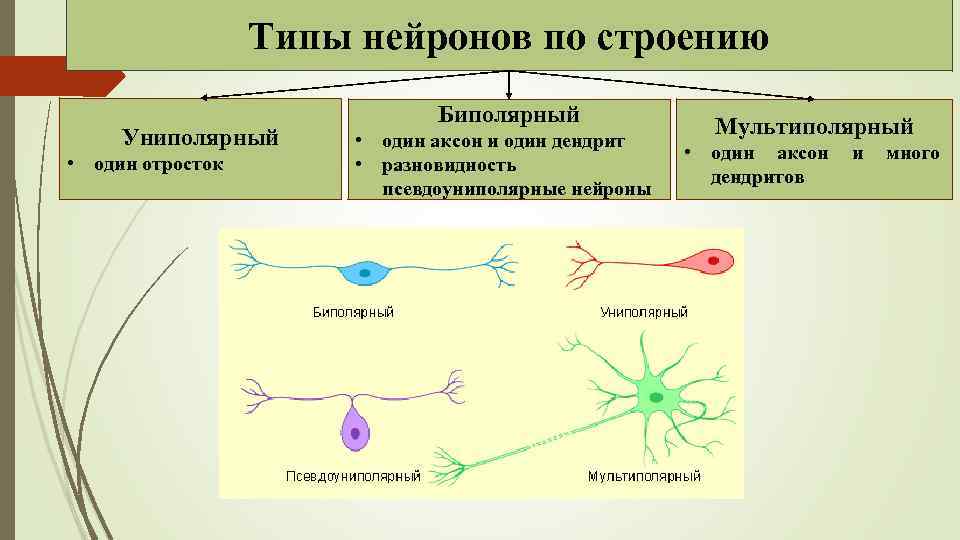 Типы нейронов по строению

Униполярный
• один отросток

Биполярный
• один аксон и один дендрит
• разновидность псевдоуниполярные нейроны

Мультиполярный
• один аксон и много дендритов

Биполярный

Униполярный

Псевдоуниполярный

Мультиполярный